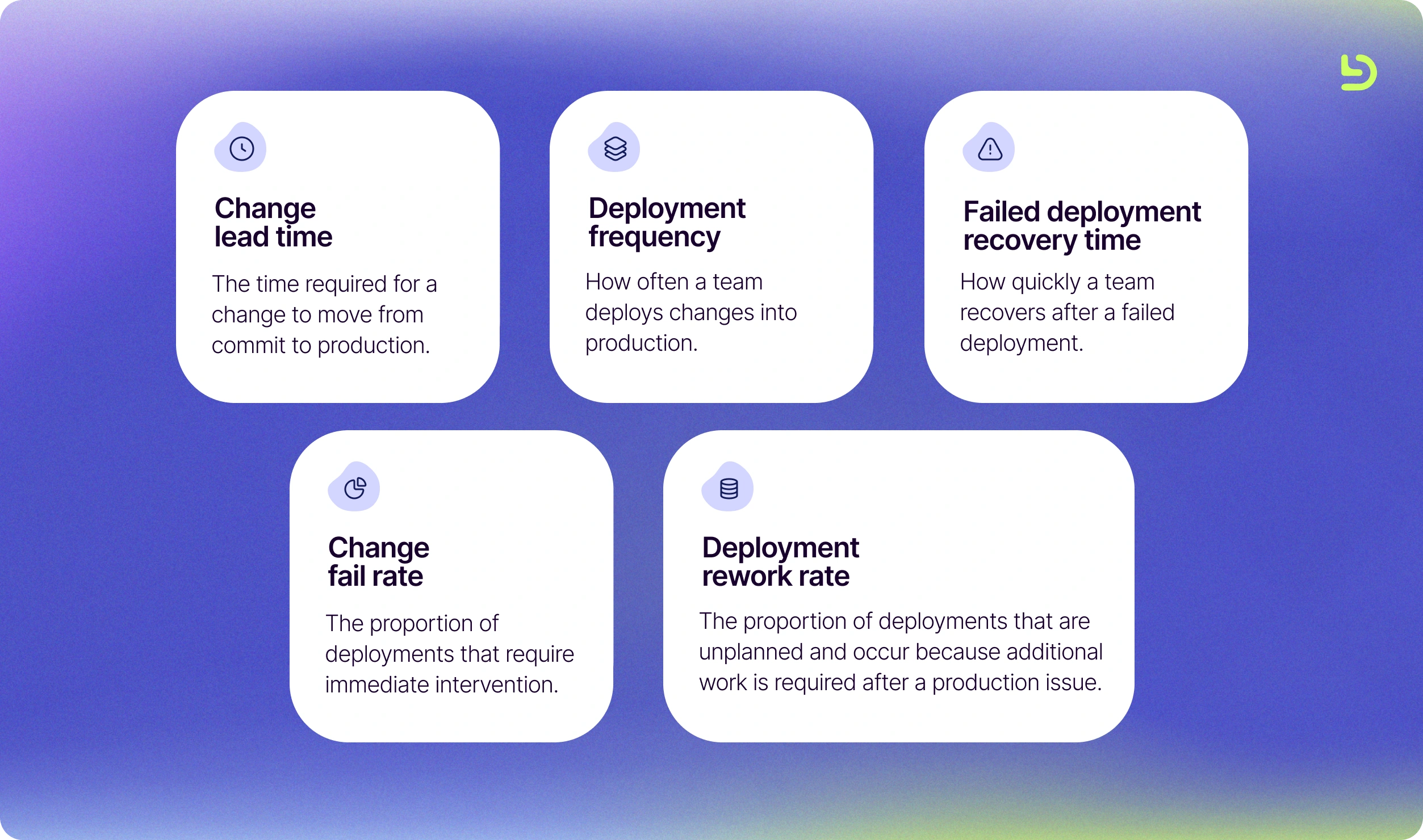 Change lead time

The time required for a change to move from commit to production.

Deployment frequency

How often a team deploys changes into production.

Failed deployment recovery time

How quickly a team recovers after a failed deployment.

Change fail rate

The proportion of deployments that require immediate intervention.

Deployment rework rate

The proportion of deployments that are unplanned and occur because additional work is required after a production issue.